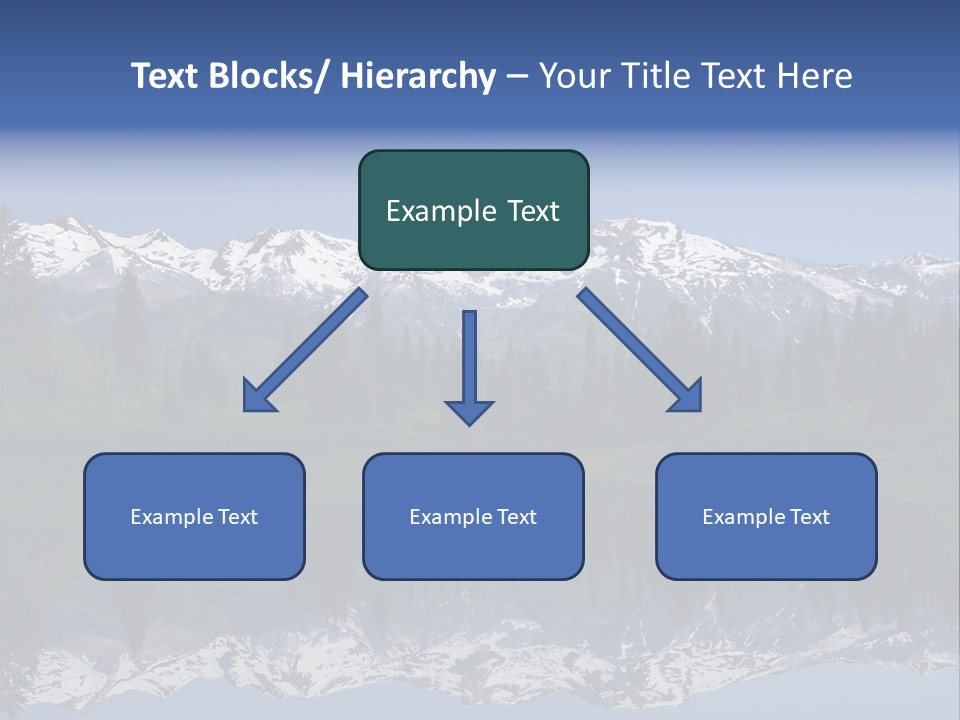 Text Blocks/ Hierarchy – Your Title Text Here

Example Text

Example Text

Example Text

Example Text